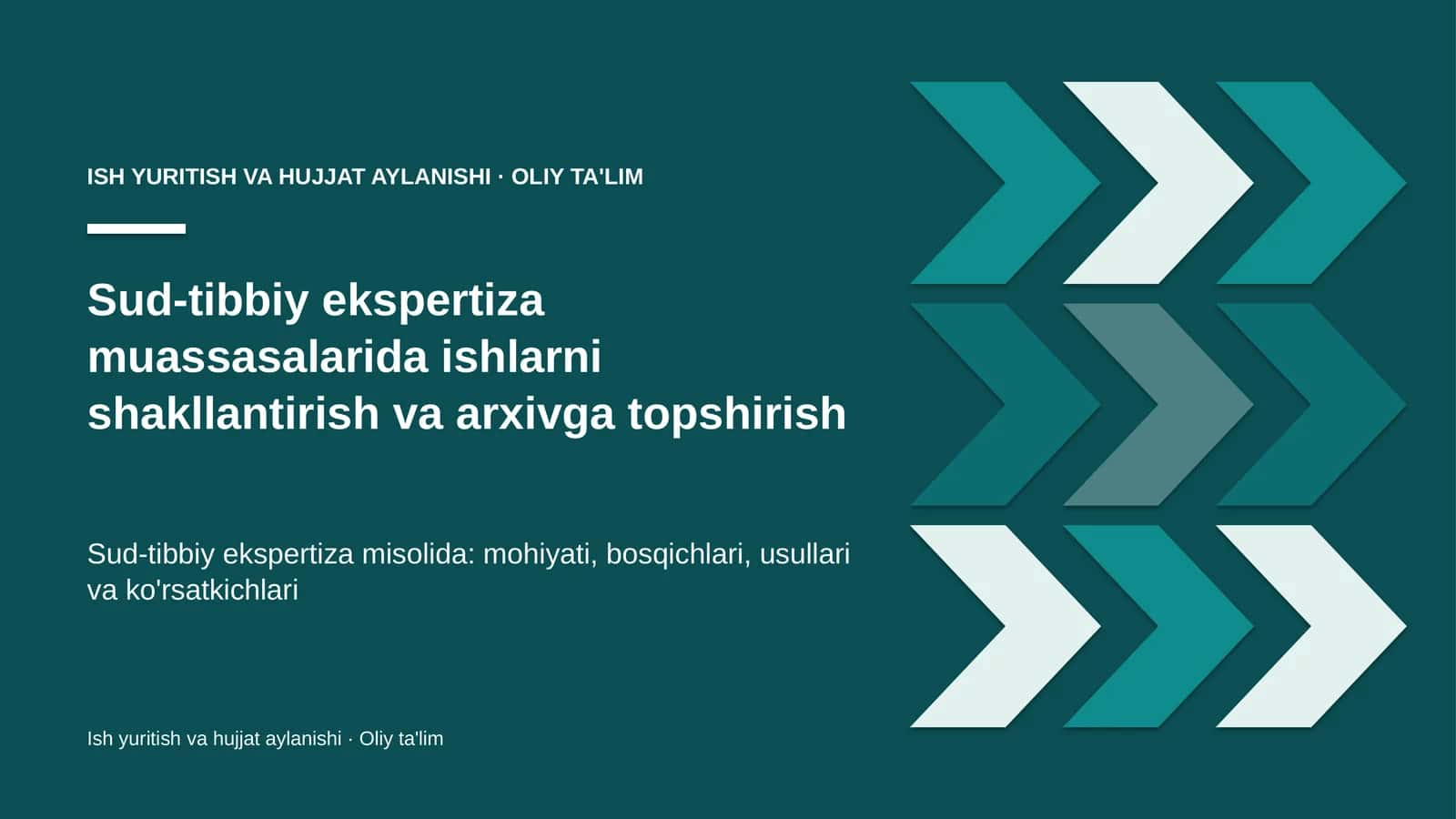 ISH YURITISH VA HUJJAT AYLANISHI · OLIY TA'LIM

Sud-tibbiy ekspertiza muassasalarida ishlarni shakllantirish va arxivga topshirish

Sud-tibbiy ekspertiza misolida: mohiyati, bosqichlari, usullari va ko'rsatkichlari

Ish yuritish va hujjat aylanishi · Oliy ta'lim